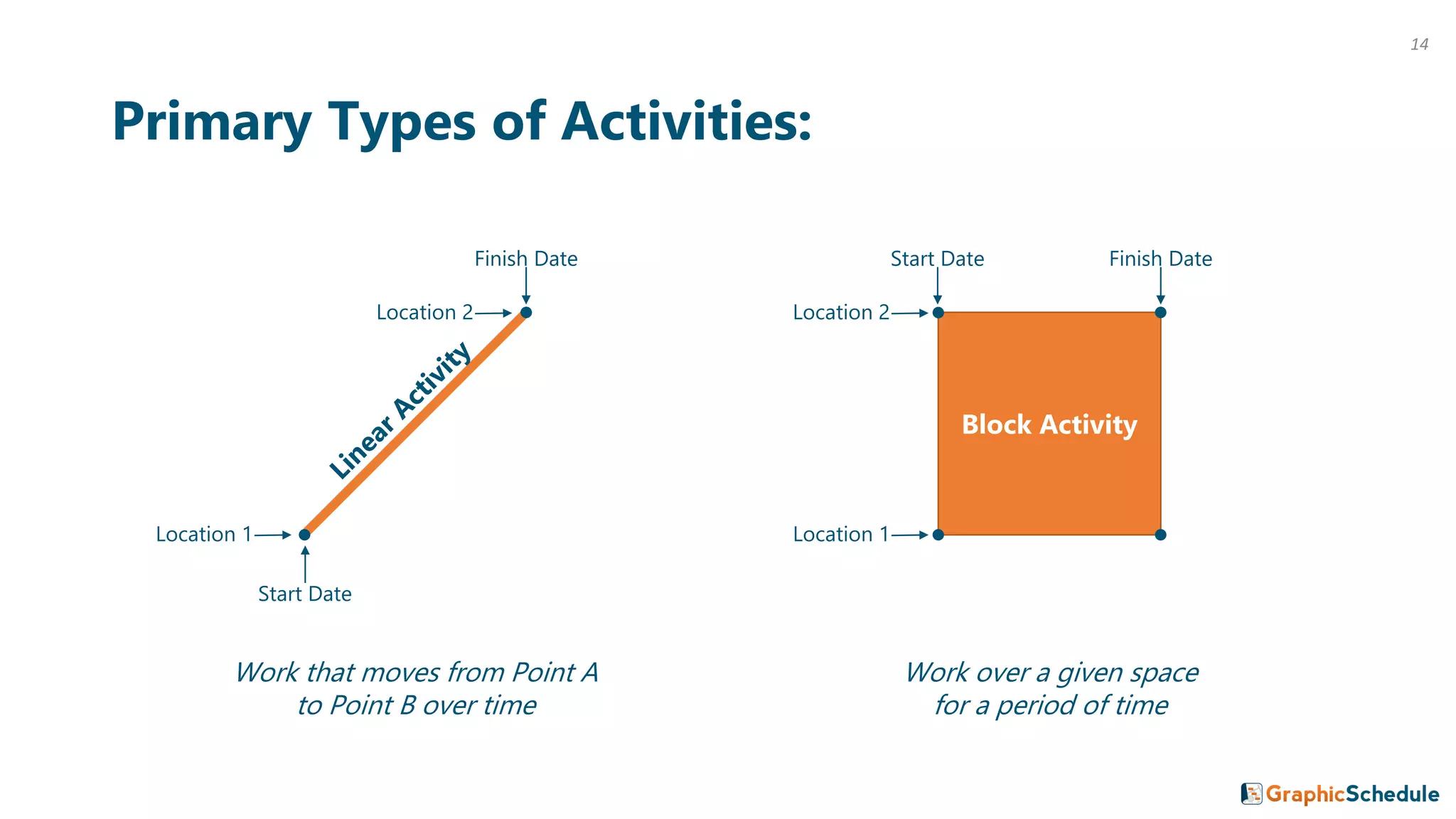 14

Primary Types of Activities:

Finish Date

Location 2

Linear Activity

Location 1

Start Date

Work that moves from Point A to Point B over time

Start Date

Finish Date

Location 2

Block Activity

Location 1

Work over a given space for a period of time

GraphicSchedule